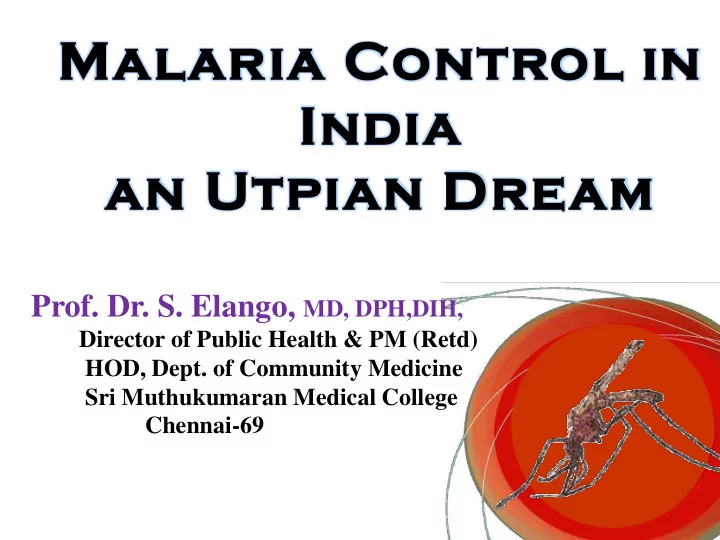 Malaria Control in India
an Utpian Dream

Prof. Dr. S. Elango, MD, DPH,DIH,
Director of Public Health & PM (Retd)
HOD, Dept. of Community Medicine
Sri Muthukumaran Medical College
Chennai-69